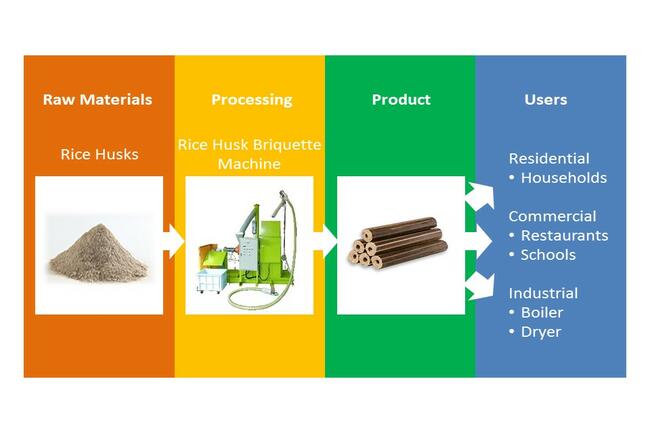 Raw Materials

Rice Husks

Processing

Rice Husk Briquette Machine

Product

Users

Residential
• Households

Commercial
• Restaurants
• Schools

Industrial
• Boiler
• Dryer